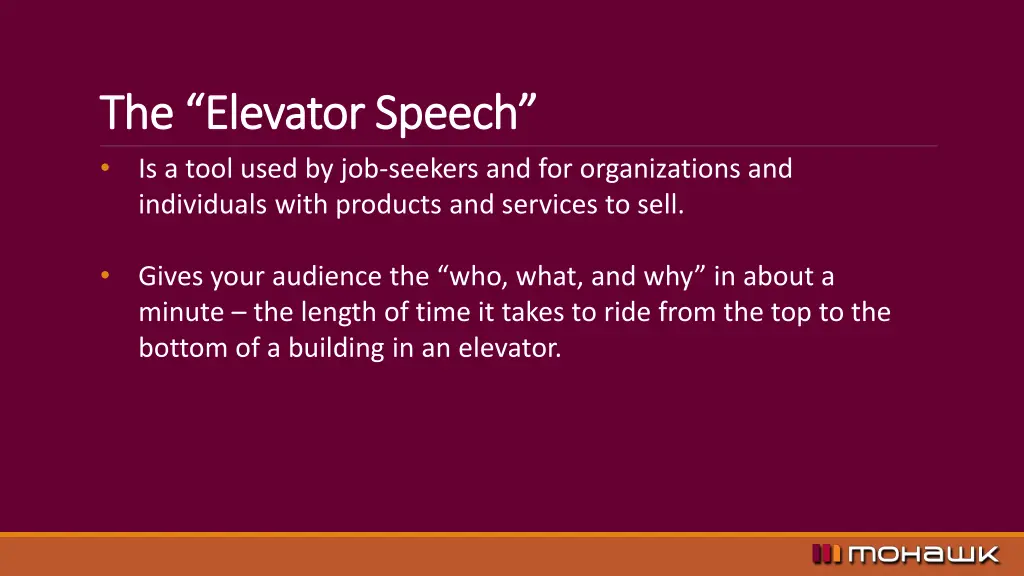 The “Elevator Speech”

• Is a tool used by job-seekers and for organizations and individuals with products and services to sell.

• Gives your audience the “who, what, and why” in about a minute – the length of time it takes to ride from the top to the bottom of a building in an elevator.

mohawk